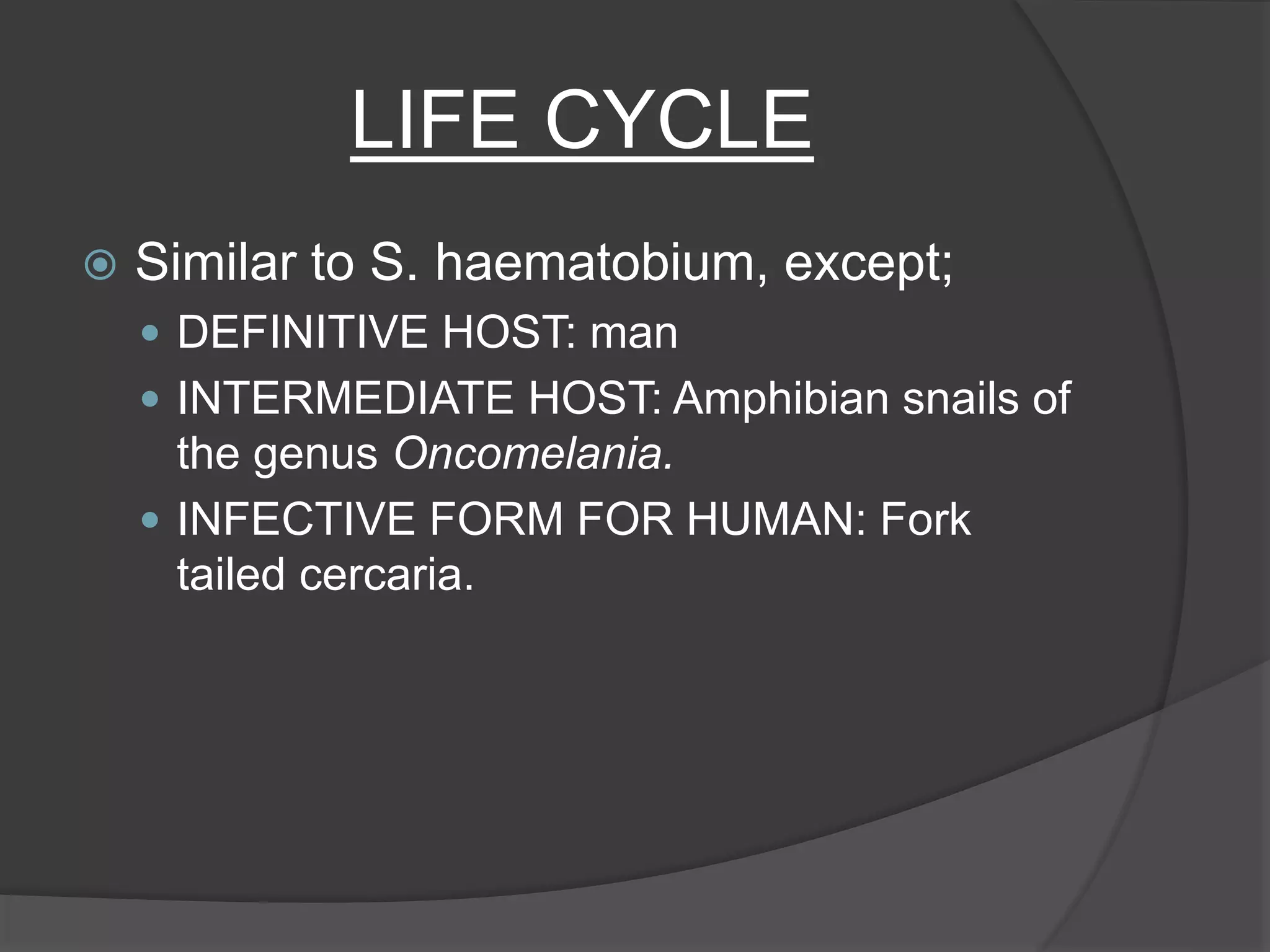 LIFE CYCLE

Similar to S. haematobium, except;

DEFINITIVE HOST: man

INTERMEDIATE HOST: Amphibian snails of the genus Oncomelania.

INFECTIVE FORM FOR HUMAN: Fork tailed cercaria.